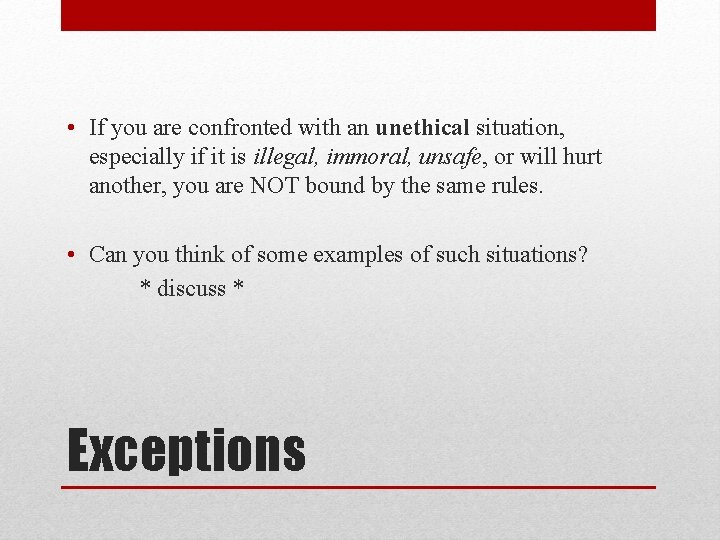 • If you are confronted with an unethical situation, especially if it is illegal, immoral, unsafe, or will hurt another, you are NOT bound by the same rules.

• Can you think of some examples of such situations?
\* discuss \*

Exceptions